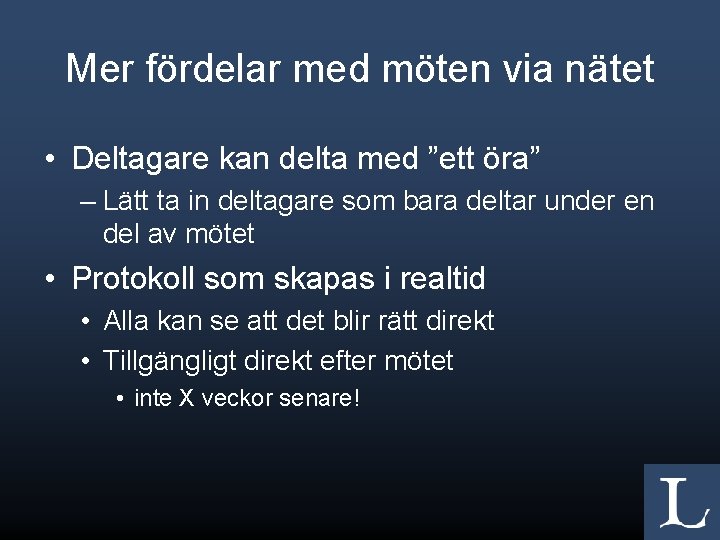 Mer fördelar med möten via nätet

• Deltagare kan delta med ”ett öra”

– Lätt ta in deltagare som bara deltar under en del av mötet

• Protokoll som skapas i realtid

• Alla kan se att det blir rätt direkt

• Tillgängligt direkt efter mötet

• inte X veckor senare!

L